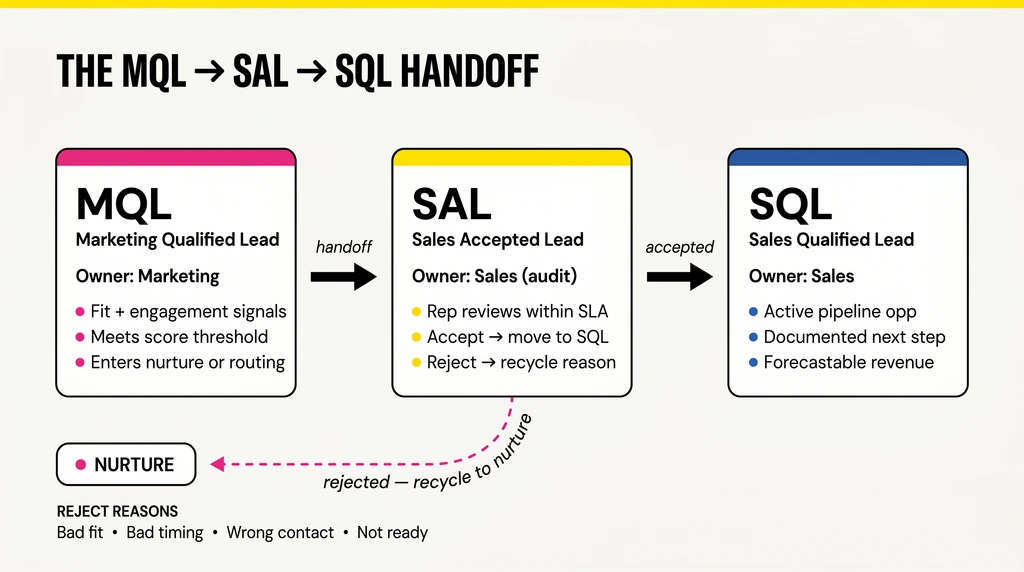 THE MQL → SAL → SQL HANDOFF

MQL
Marketing Qualified Lead
Owner: Marketing
• Fit + engagement signals
• Meets score threshold
• Enters nurture or routing

handoff

SAL
Sales Accepted Lead
Owner: Sales (audit)
• Rep reviews within SLA
• Accept → move to SQL
• Reject → recycle reason

accepted

SQL
Sales Qualified Lead
Owner: Sales
• Active pipeline opp
• Documented next step
• Forecastable revenue

• NURTURE

rejected — recycle to nurture

REJECT REASONS
Bad fit • Bad timing • Wrong contact • Not ready